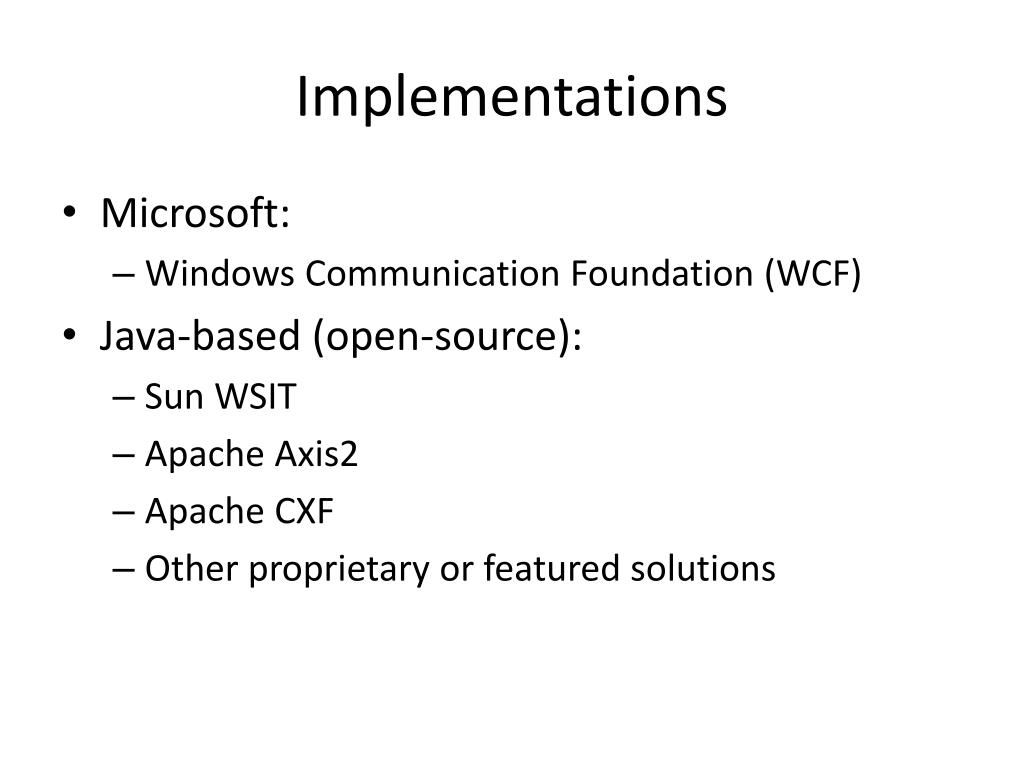 Implementations

• Microsoft:
– Windows Communication Foundation (WCF)
• Java-based (open-source):
– Sun WSIT
– Apache Axis2
– Apache CXF
– Other proprietary or featured solutions